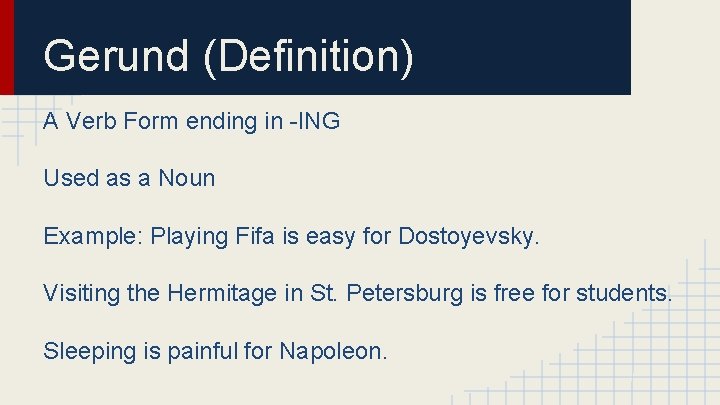 Gerund (Definition)

A Verb Form ending in -ING

Used as a Noun

Example: Playing Fifa is easy for Dostoyevsky.

Visiting the Hermitage in St. Petersburg is free for students.

Sleeping is painful for Napoleon.